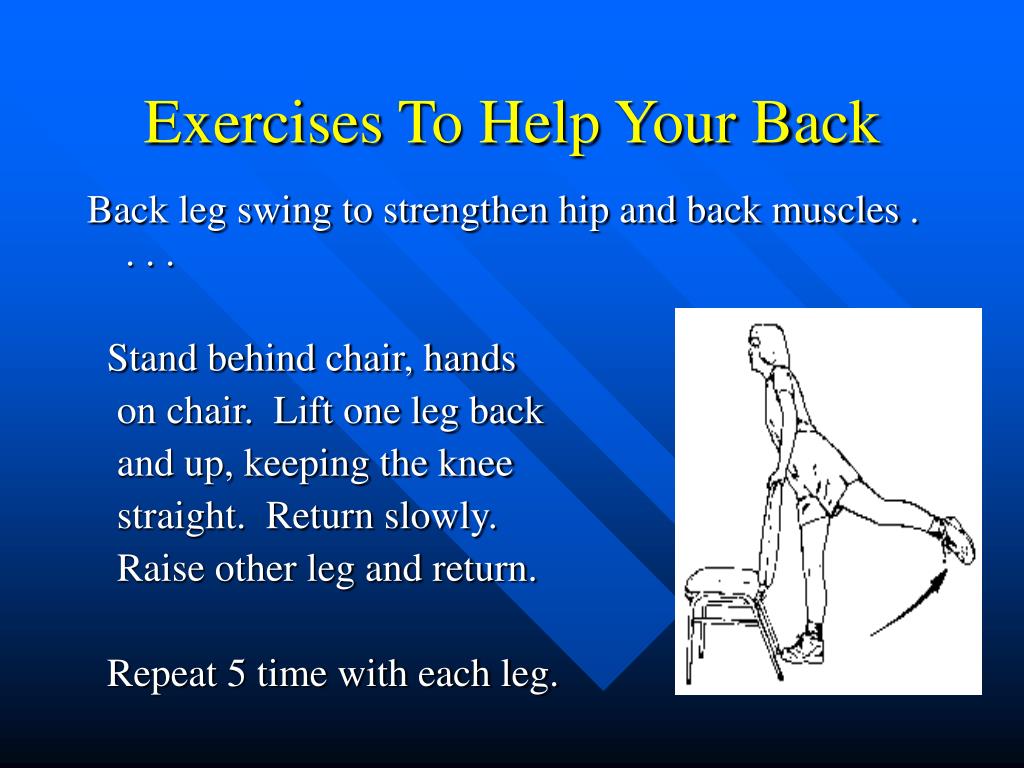 Exercises To Help Your Back

Back leg swing to strengthen hip and back muscles . . . .

Stand behind chair, hands on chair. Lift one leg back and up, keeping the knee straight. Return slowly. Raise other leg and return.

Repeat 5 time with each leg.